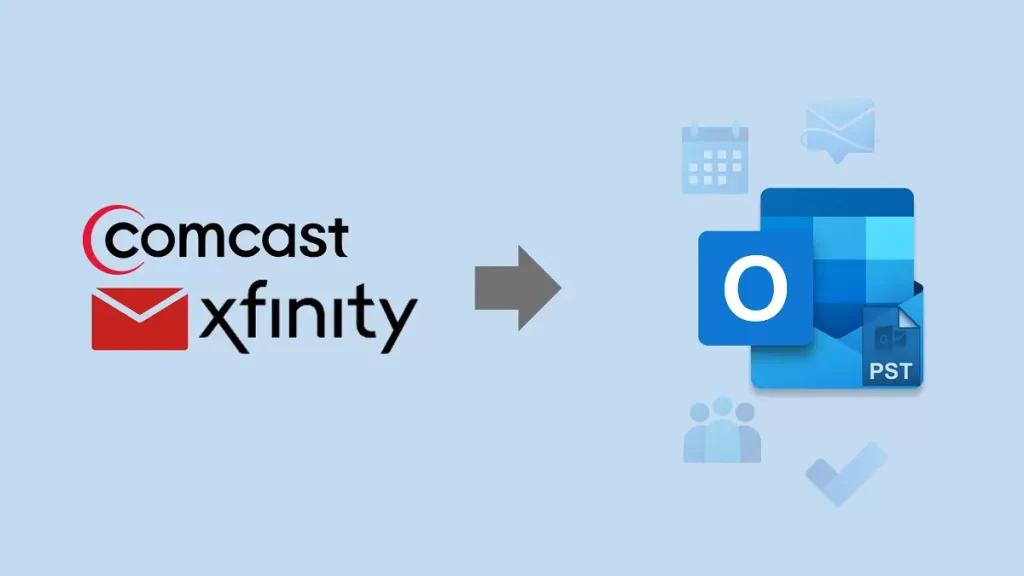 comcast
xfinity

O
PST